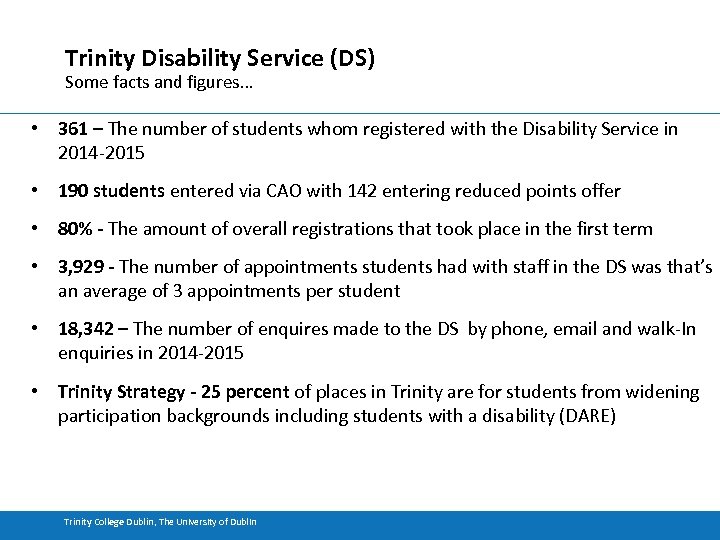 Trinity Disability Service (DS)
Some facts and figures…

• 361 – The number of students whom registered with the Disability Service in 2014-2015

• 190 students entered via CAO with 142 entering reduced points offer

• 80% - The amount of overall registrations that took place in the first term

• 3,929 - The number of appointments students had with staff in the DS was that's an average of 3 appointments per student

• 18,342 – The number of enquires made to the DS by phone, email and walk-In enquiries in 2014-2015

• Trinity Strategy - 25 percent of places in Trinity are for students from widening participation backgrounds including students with a disability (DARE)

Trinity College Dublin, The University of Dublin